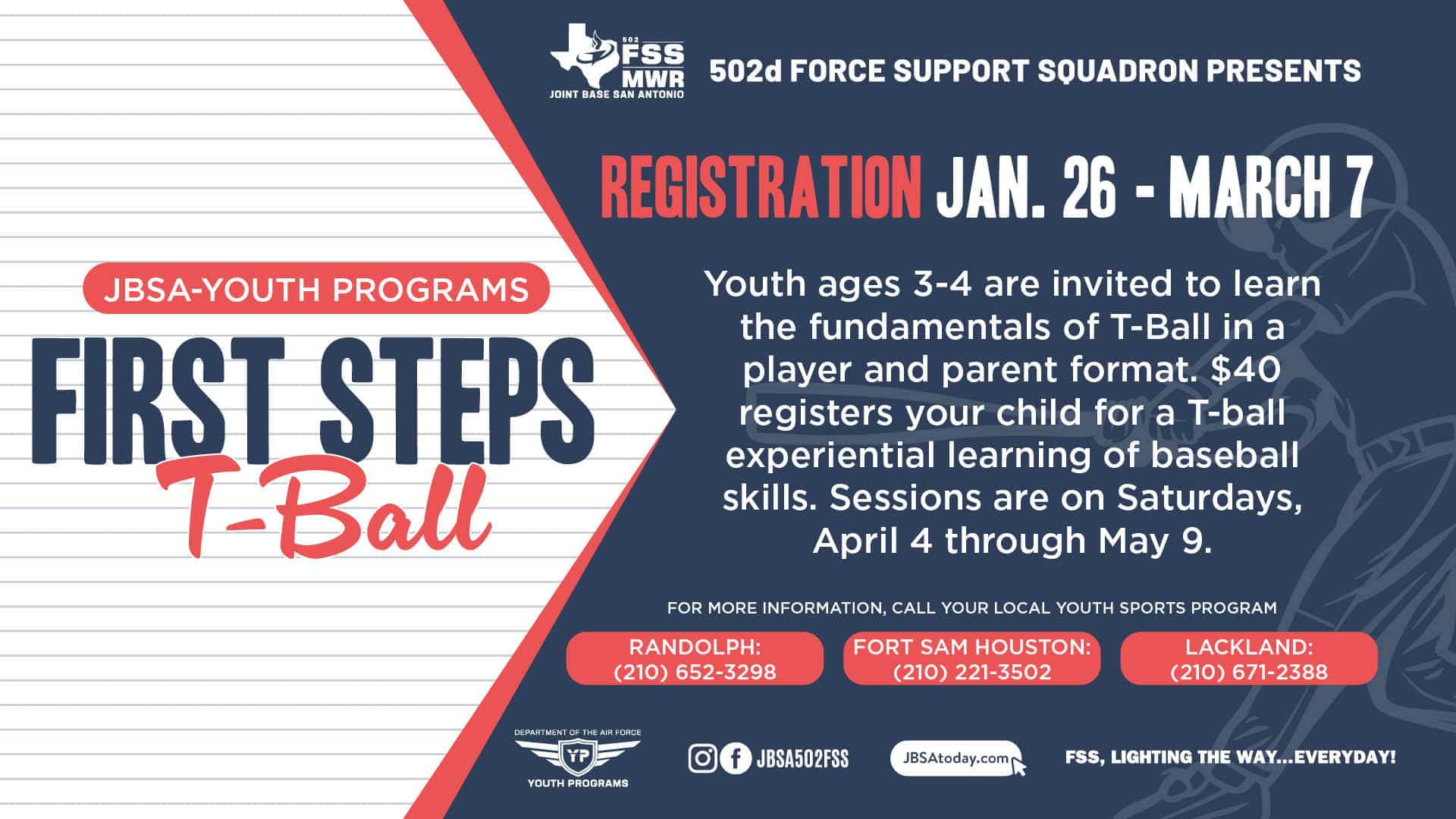 502 FSS MWR
JOINT BASE SAN ANTONIO

502d FORCE SUPPORT SQUADRON PRESENTS

REGISTRATION JAN. 26 - MARCH 7

JBSA-YOUTH PROGRAMS

FIRST STEPS T-Ball

Youth ages 3-4 are invited to learn the fundamentals of T-Ball in a player and parent format. $40 registers your child for a T-ball experiential learning of baseball skills. Sessions are on Saturdays, April 4 through May 9.

FOR MORE INFORMATION, CALL YOUR LOCAL YOUTH SPORTS PROGRAM

RANDOLPH: (210) 652-3298

FORT SAM HOUSTON: (210) 221-3502

LACKLAND: (210) 671-2388

DEPARTMENT OF THE AIR FORCE
YP
YOUTH PROGRAMS

JBSA502FSS

JBSAtoday.com

FSS, LIGHTING THE WAY...EVERYDAY!